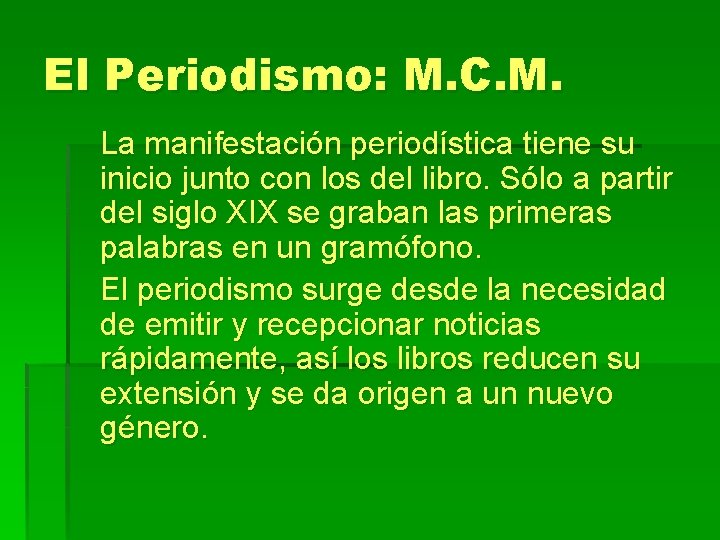 El Periodismo: M.C.M.

La manifestación periodística tiene su inicio junto con los del libro. Sólo a partir del siglo XIX se graban las primeras palabras en un gramófono.

El periodismo surge desde la necesidad de emitir y recepcionar noticias rápidamente, así los libros reducen su extensión y se da origen a un nuevo género.